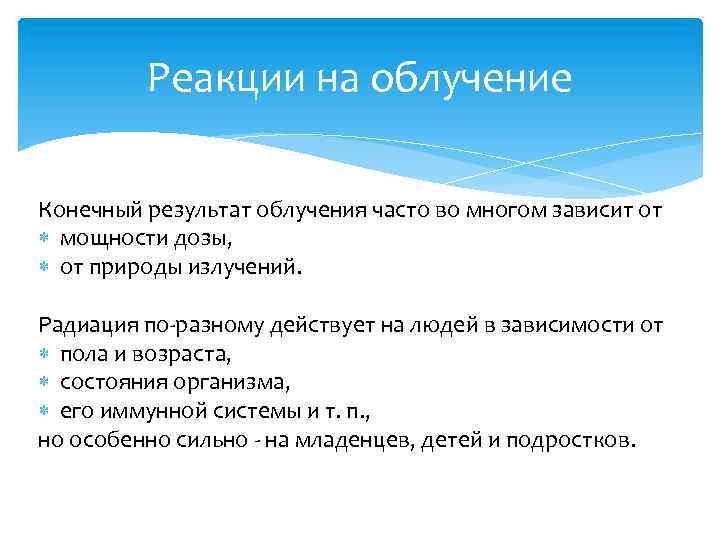 Реакции на облучение

Конечный результат облучения часто во многом зависит от
* мощности дозы,
* от природы излучений.

Радиация по-разному действует на людей в зависимости от
* пола и возраста,
* состояния организма,
* его иммунной системы и т. п.,
но особенно сильно - на младенцев, детей и подростков.